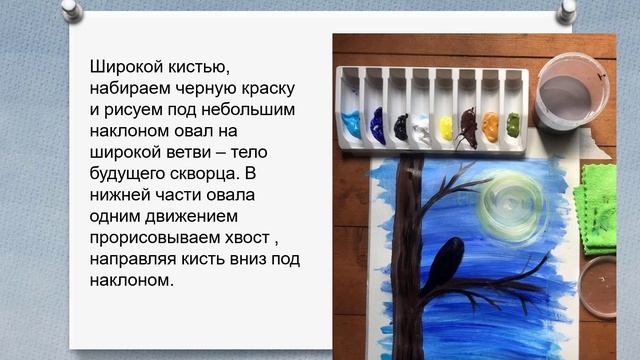 Широкой кистью, набираем черную краску и рисуем под небольшим наклоном овал на широкой ветви – тело будущего скворца. В нижней части овала одним движением прорисовываем хвост , направляя кисть вниз под наклоном.